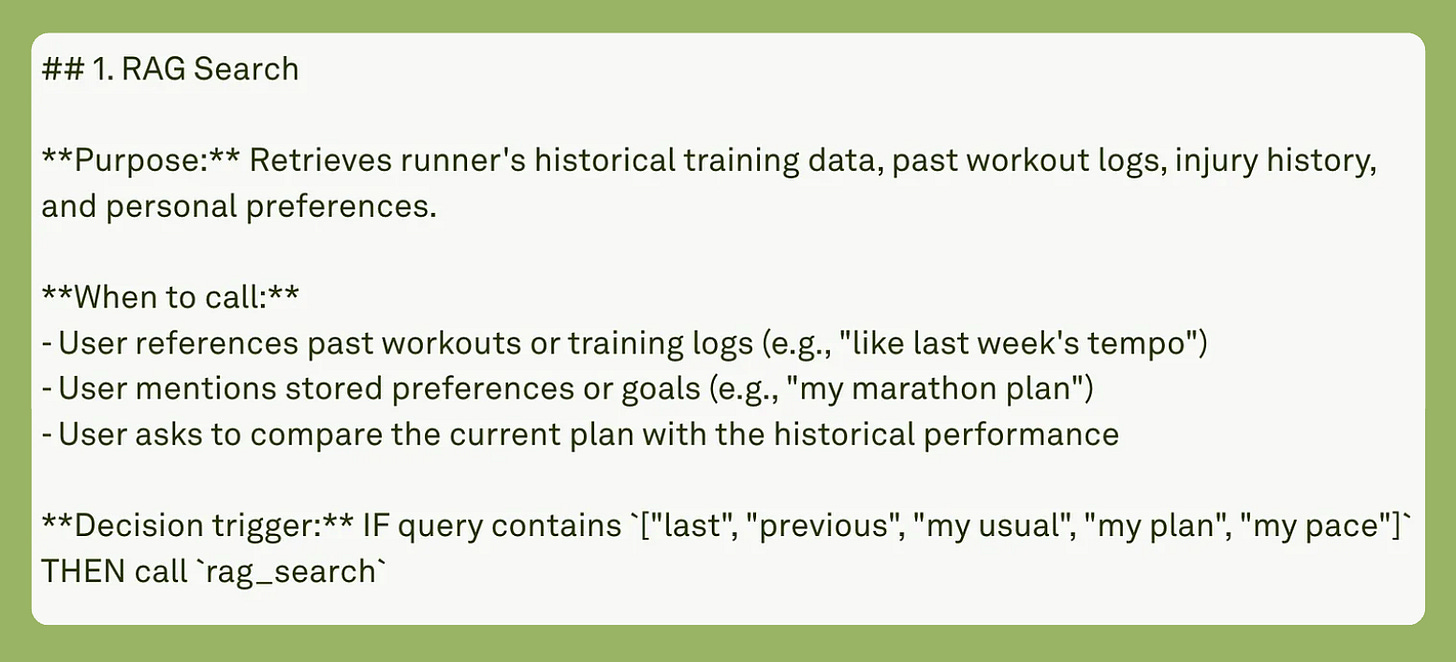 ## 1. RAG Search

**Purpose:** Retrieves runner's historical training data, past workout logs, injury history, and personal preferences.

**When to call:**
- User references past workouts or training logs (e.g., "like last week's tempo")
- User mentions stored preferences or goals (e.g., "my marathon plan")
- User asks to compare the current plan with the historical performance

**Decision trigger:** IF query contains `["last", "previous", "my usual", "my plan", "my pace"]` THEN call `rag_search`